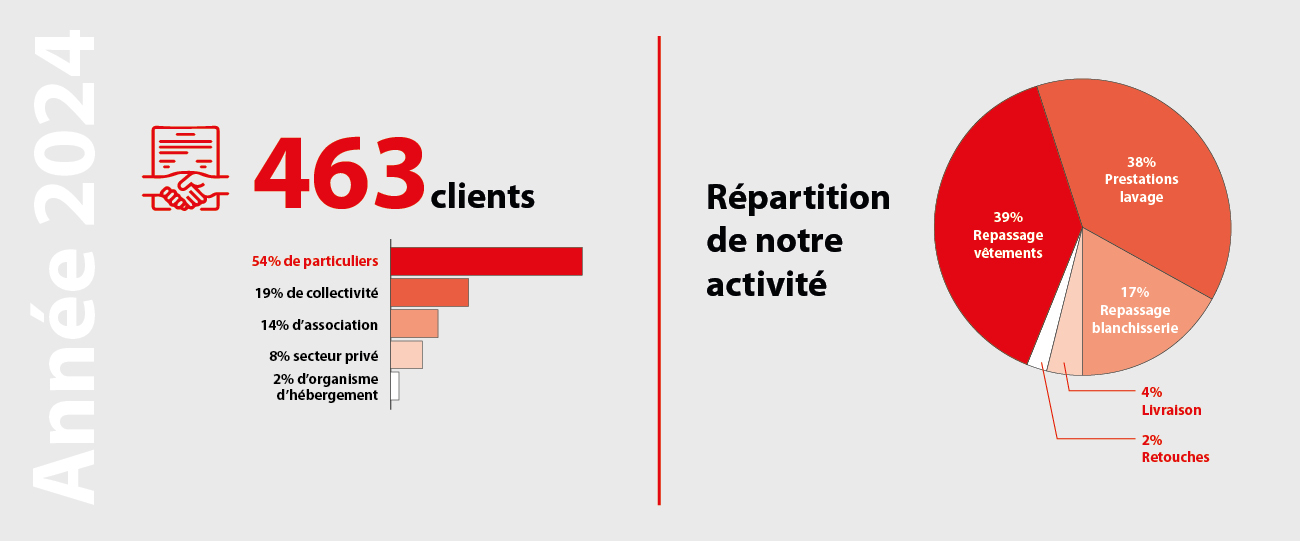 Année 2024

463 clients

54% de particuliers
19% de collectivité
14% d'association
8% secteur privé
2% d'organisme d'hébergement

Répartition de notre activité

38% Prestations lavage
39% Repassage vêtements
17% Repassage blanchisserie
4% Livraison
2% Retouches